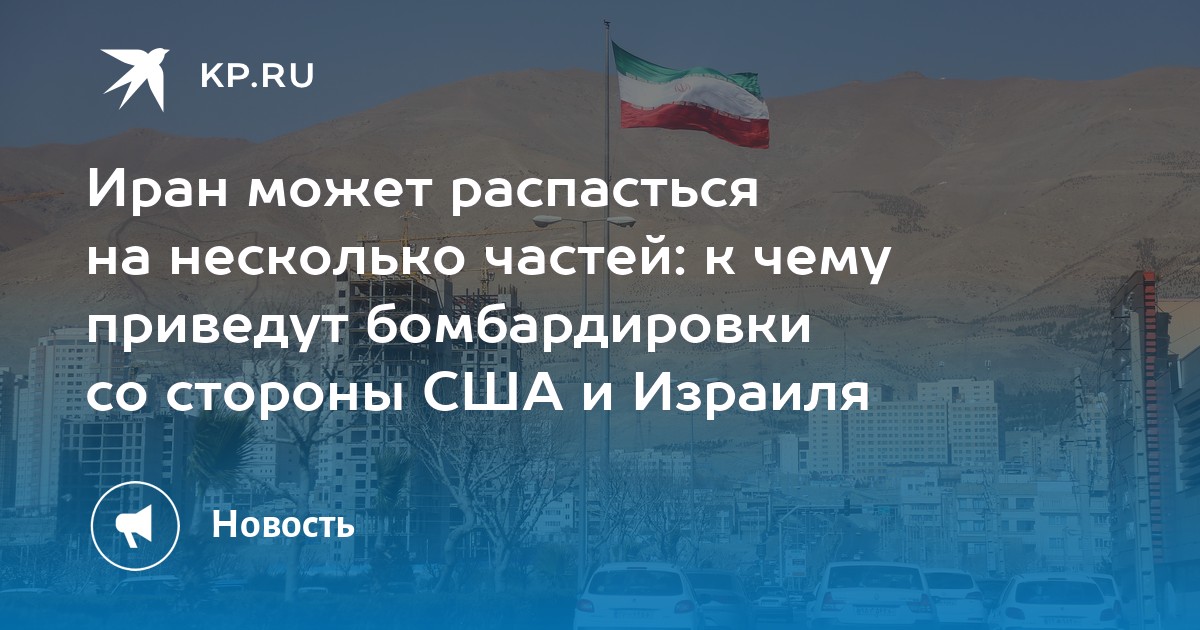 KP.RU

Иран может распасться на несколько частей: к чему приведут бомбардировки со стороны США и Израиля

Новость